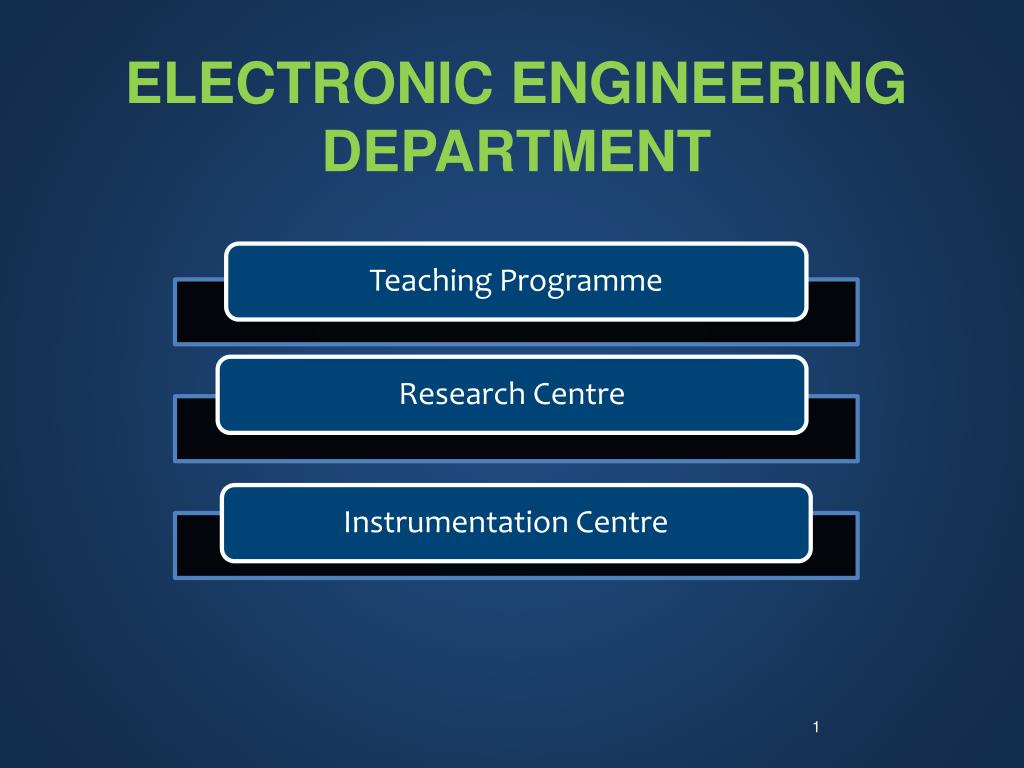 ELECTRONIC ENGINEERING DEPARTMENT

Teaching Programme

Research Centre

Instrumentation Centre

1